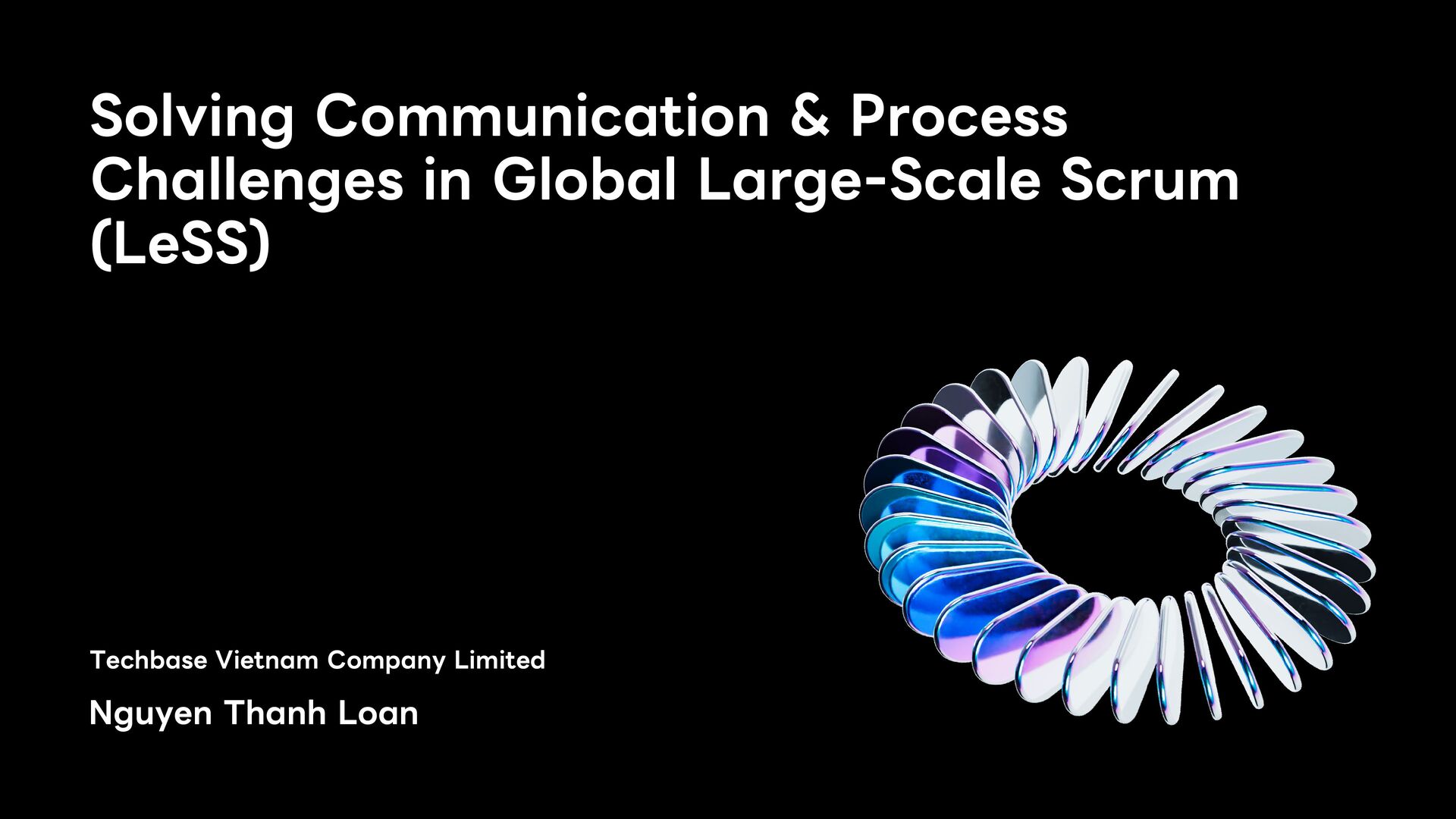 Solving Communication & Process Challenges in Global Large-Scale Scrum (LeSS)

Techbase Vietnam Company Limited

Nguyen Thanh Loan